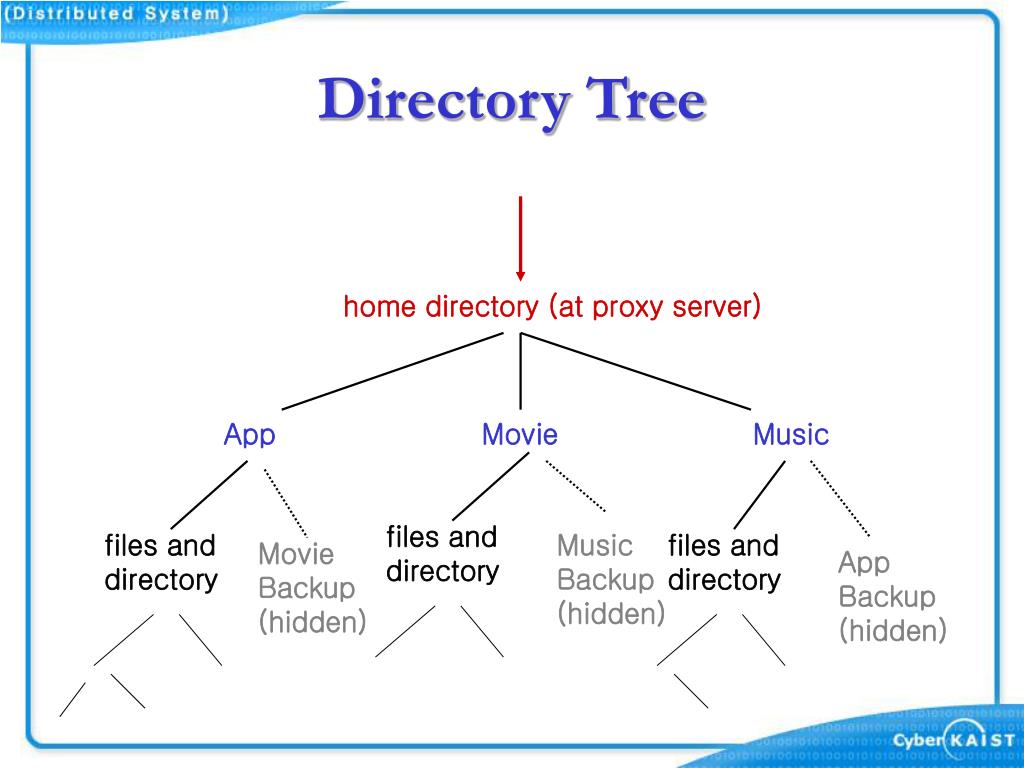 (Distributed System)

Directory Tree

home directory (at proxy server)

App

Movie

Music

files and directory

Movie Backup (hidden)

files and directory

Music Backup (hidden)

files and directory

App Backup (hidden)

Cyber KAIST